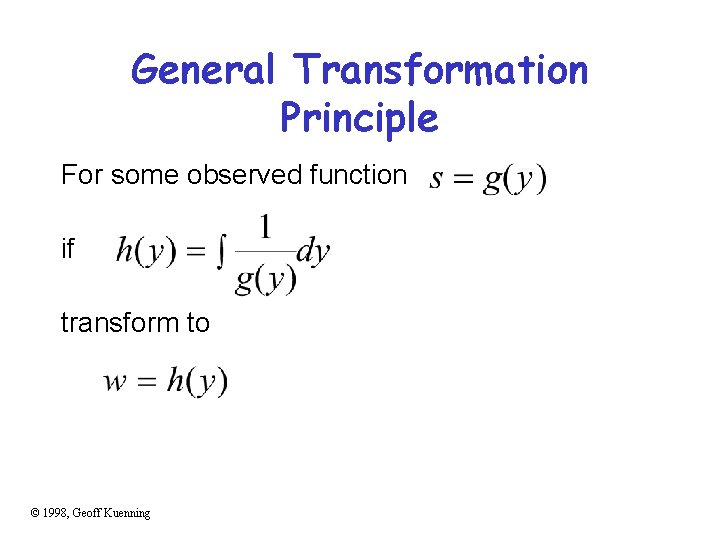 General Transformation Principle

For some observed function $s = g(y)$

if $h(y) = \int \frac{1}{g(y)} dy$

transform to

$w = h(y)$

© 1998, Geoff Kuenning